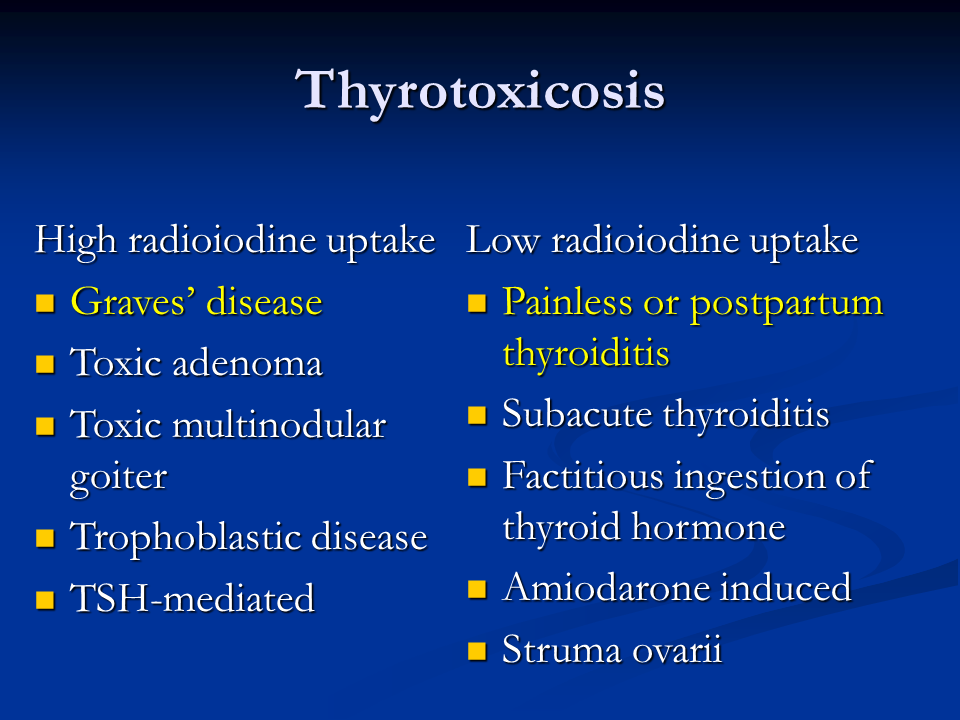 Thyrotoxicosis

High radioiodine uptake
- Graves’ disease
- Toxic adenoma
- Toxic multinodular goiter
- Trophoblastic disease
- TSH-mediated

Low radioiodine uptake
- Painless or postpartum thyroiditis
- Subacute thyroiditis
- Factitious ingestion of thyroid hormone
- Amiodarone induced
- Struma ovarii